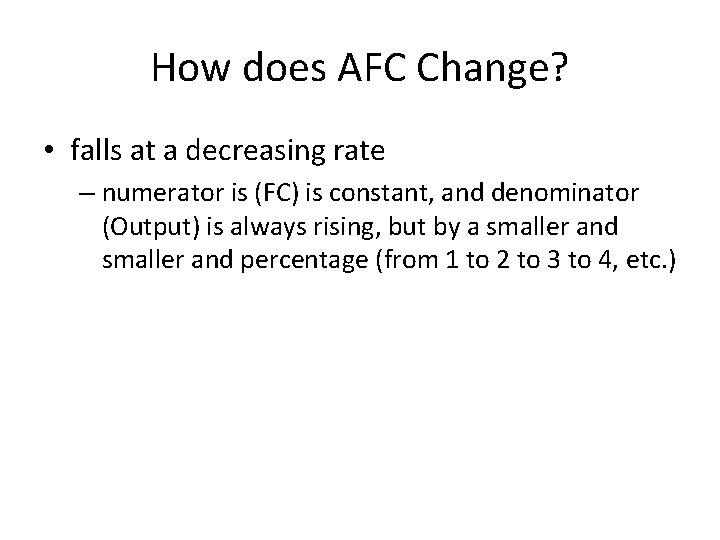 How does AFC Change?

• falls at a decreasing rate

– numerator is (FC) is constant, and denominator (Output) is always rising, but by a smaller and smaller and percentage (from 1 to 2 to 3 to 4, etc.)